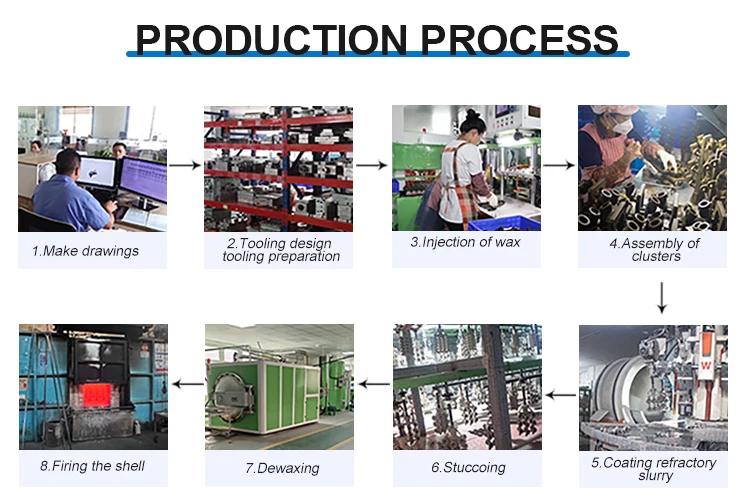 PRODUCTION PROCESS

1.Make drawings

2.Tooling design tooling preparation

3.Injection of wax

4.Assembly of clusters

5.Coating refractory slurry

6.Stuccoing

7.Dewaxing

8.Firing the shell